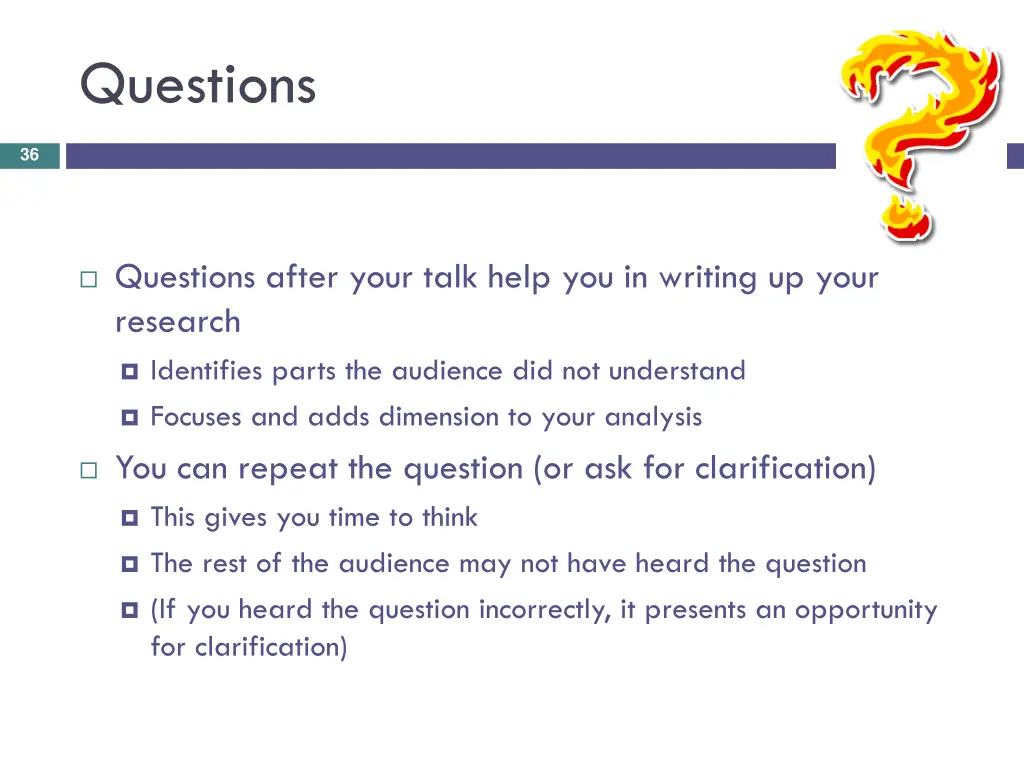 Questions

36

Questions after your talk help you in writing up your research

Identifies parts the audience did not understand

Focuses and adds dimension to your analysis

You can repeat the question (or ask for clarification)

This gives you time to think

The rest of the audience may not have heard the question

(If you heard the question incorrectly, it presents an opportunity for clarification)